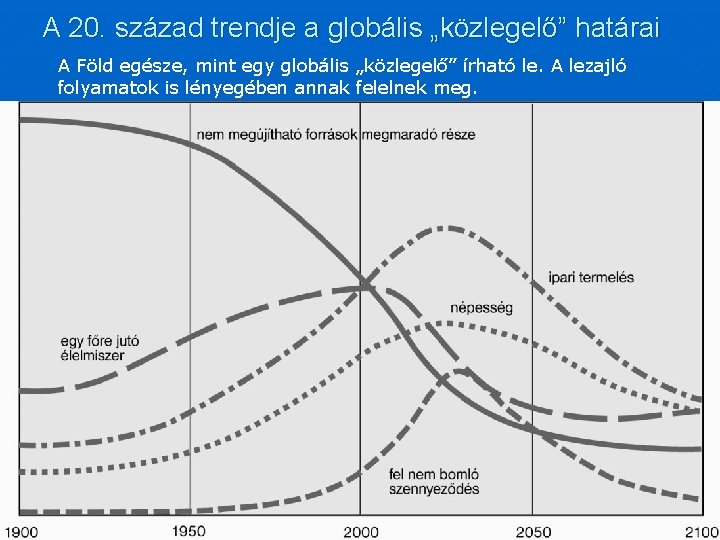 A 20. század trendje a globális „közlegelő” határai

A Föld egésze, mint egy globális „közlegelő” írható le. A lezajló folyamatok is lényegében annak felelnek meg.

nem megújítható források megmaradó része

ipari termelés

népesség

egy főre jutó élelmiszer

fel nem bomló szennyeződés

1900

1950

2000

2050

2100